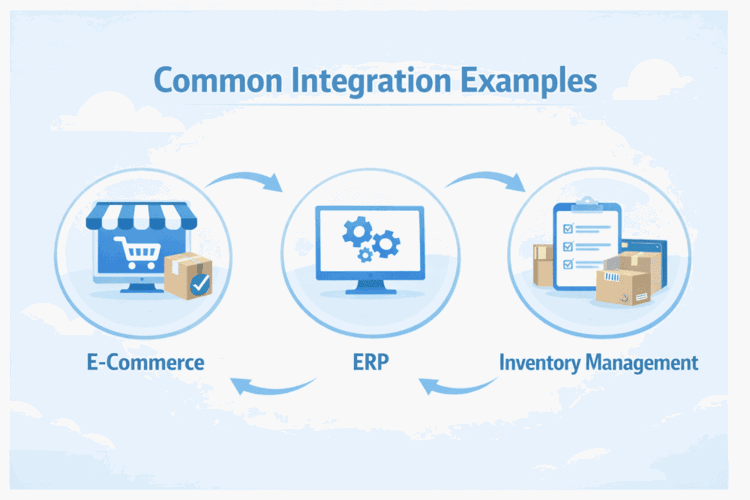 Common Integration Examples

E-Commerce

ERP

Inventory Management